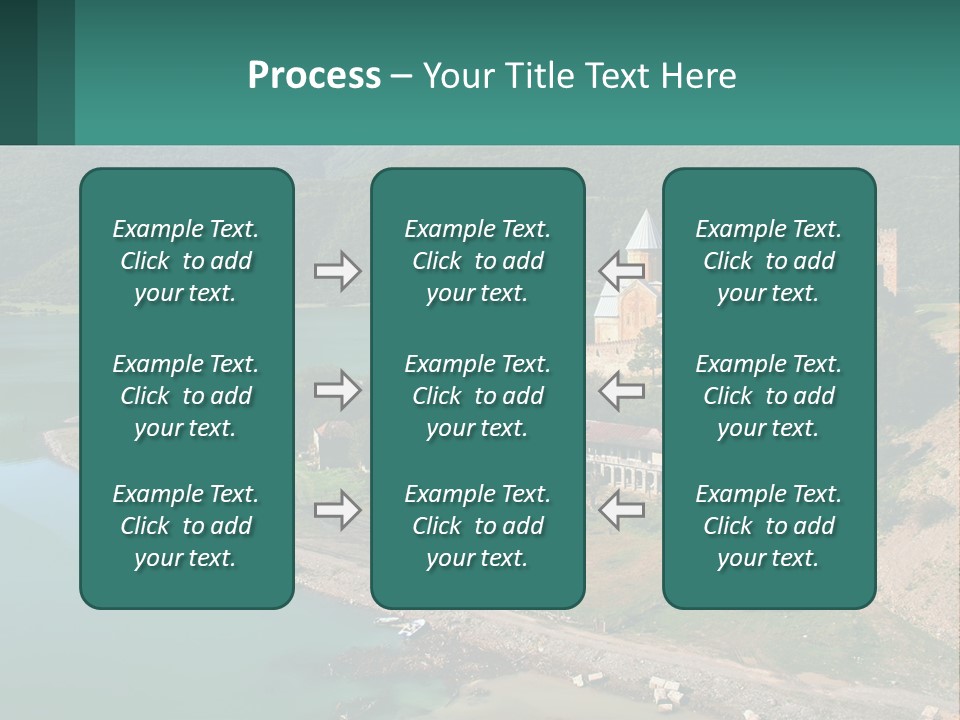 Process – Your Title Text Here

Example Text. Click to add your text.

Example Text. Click to add your text.

Example Text. Click to add your text.

Example Text. Click to add your text.

Example Text. Click to add your text.

Example Text. Click to add your text.

Example Text. Click to add your text.

Example Text. Click to add your text.

Example Text. Click to add your text.